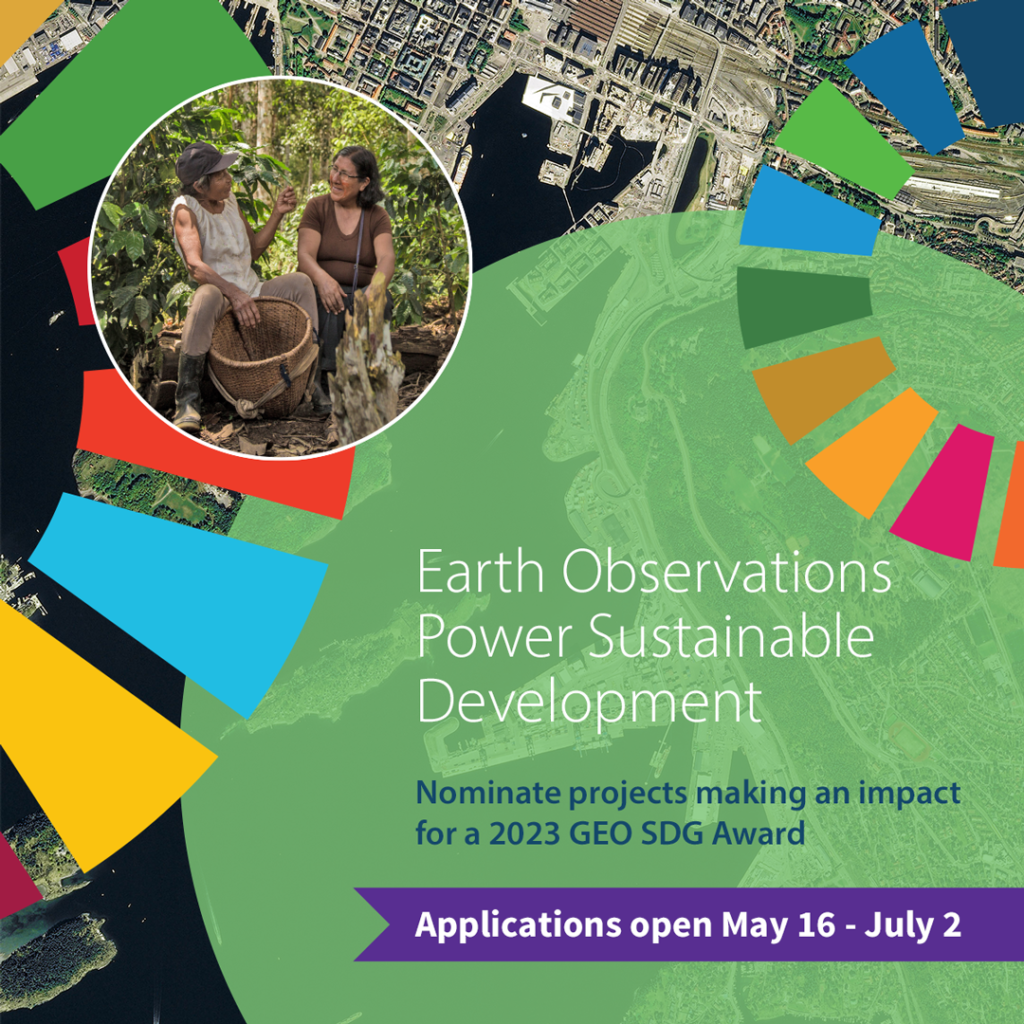 Earth Observations Power Sustainable Development

Nominate projects making an impact for a 2023 GEO SDG Award

Applications open May 16 - July 2